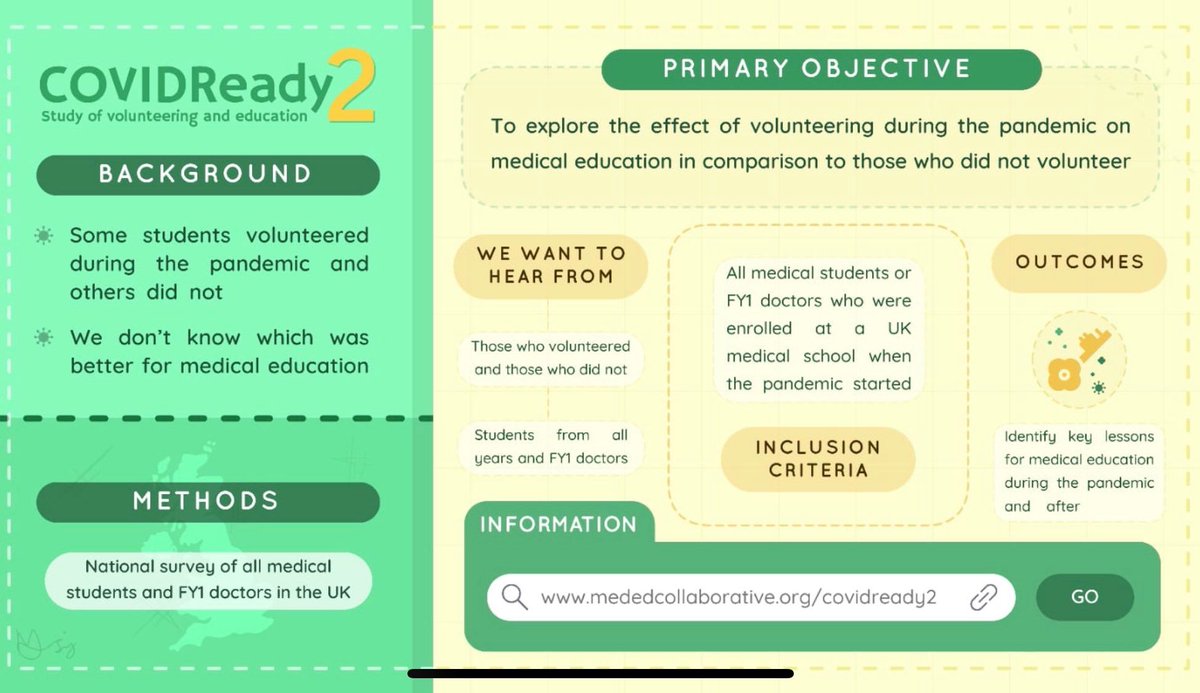 COVIDReady2
Study of volunteering and education

BACKGROUND

Some students volunteered during the pandemic and others did not

We don't know which was better for medical education

METHODS

National survey of all medical students and FY1 doctors in the UK

PRIMARY OBJECTIVE

To explore the effect of volunteering during the pandemic on medical education in comparison to those who did not volunteer

WE WANT TO HEAR FROM

Those who volunteered and those who did not

Students from all years and FY1 doctors

All medical students or FY1 doctors who were enrolled at a UK medical school when the pandemic started

INCLUSION CRITERIA

OUTCOMES

Identify key lessons for medical education during the pandemic and after

INFORMATION

www.mededcollaborative.org/covidready2

GO